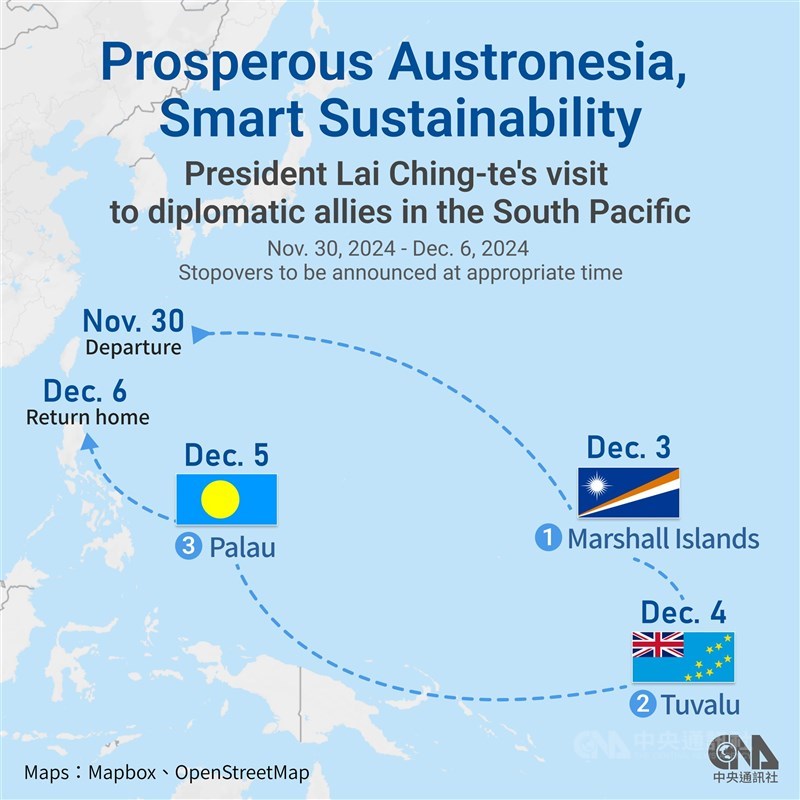 Prosperous Austronesia, Smart Sustainability

President Lai Ching-te's visit to diplomatic allies in the South Pacific

Nov. 30, 2024 - Dec. 6, 2024
Stopovers to be announced at appropriate time

Nov. 30
Departure

Dec. 6
Return home

Dec. 5
3 Palau

Dec. 3
1 Marshall Islands

Dec. 4
2 Tuvalu

Maps：Mapbox、OpenStreetMap

中央通訊社
CNA
中央通訊社